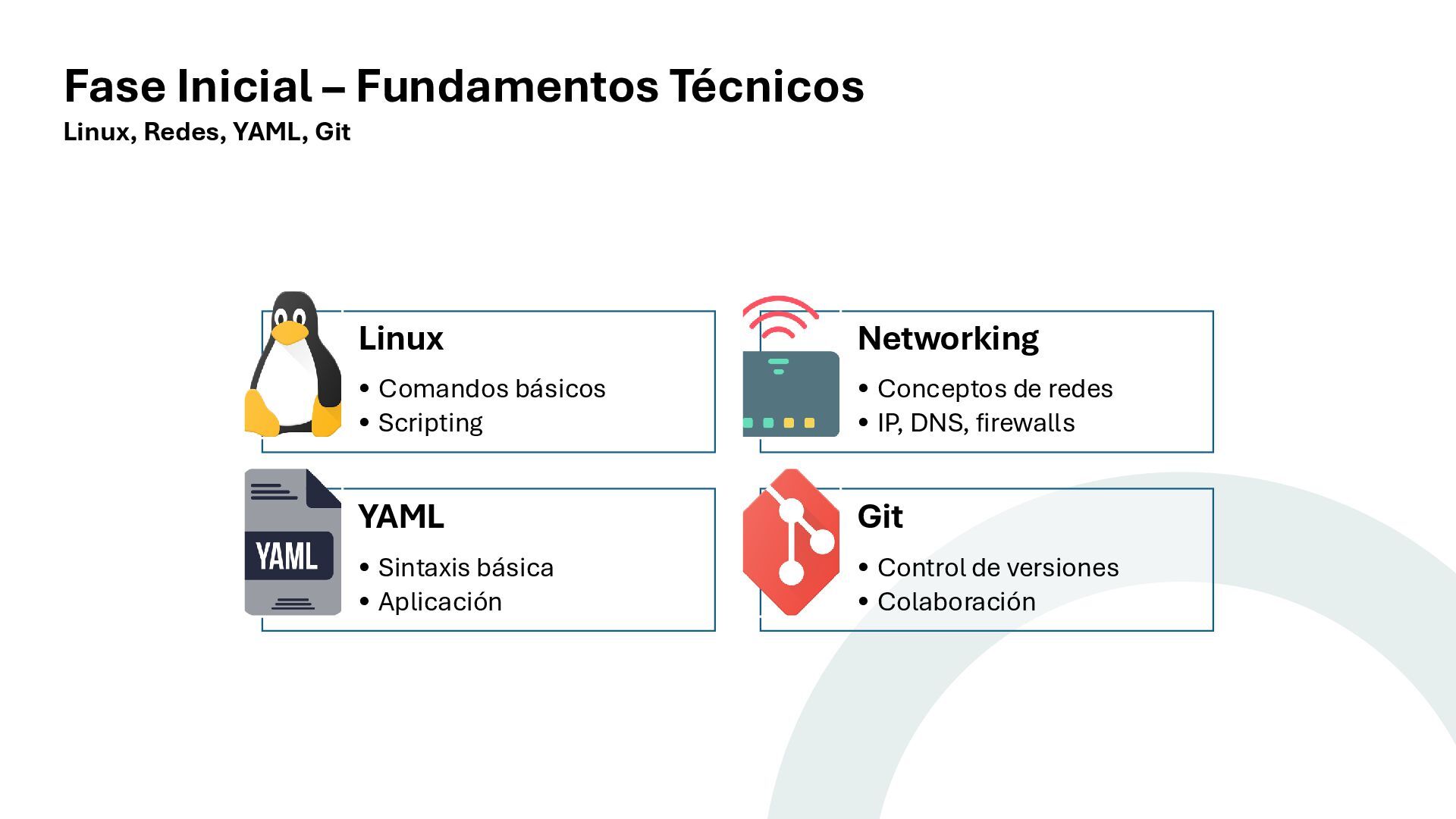 Fase Inicial – Fundamentos Técnicos
Linux, Redes, YAML, Git

Linux
• Comandos básicos
• Scripting

Networking
• Conceptos de redes
• IP, DNS, firewalls

YAML
YAML
• Sintaxis básica
• Aplicación

Git
• Control de versiones
• Colaboración